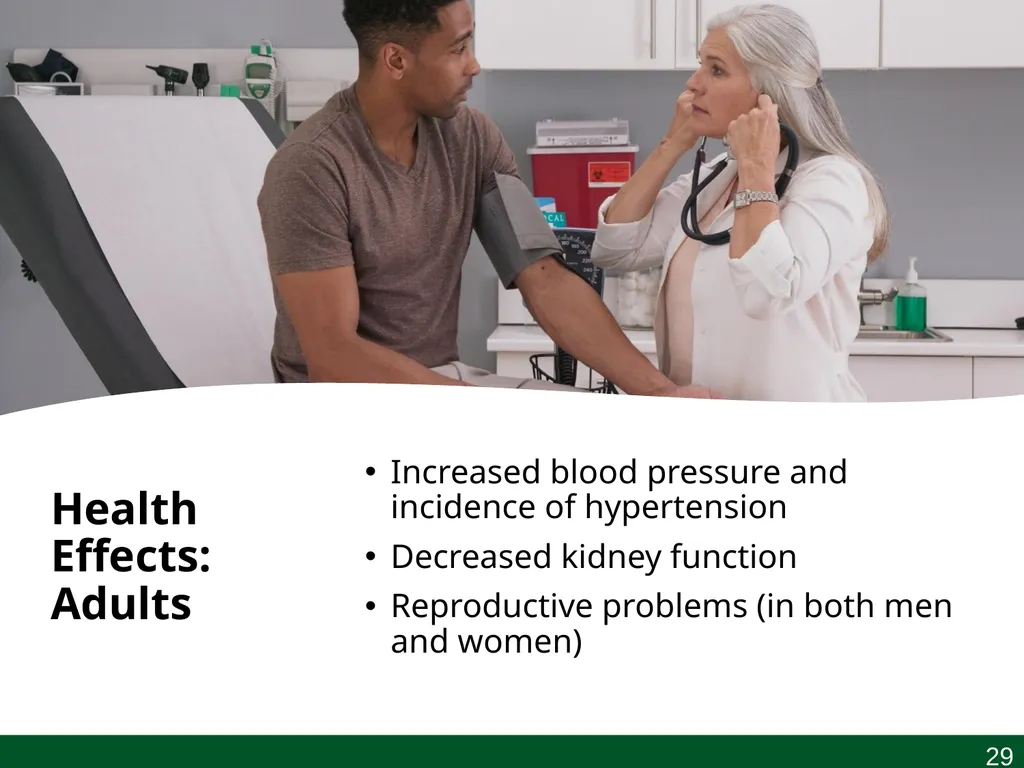 Health Effects: Adults

• Increased blood pressure and incidence of hypertension
• Decreased kidney function
• Reproductive problems (in both men and women)

29